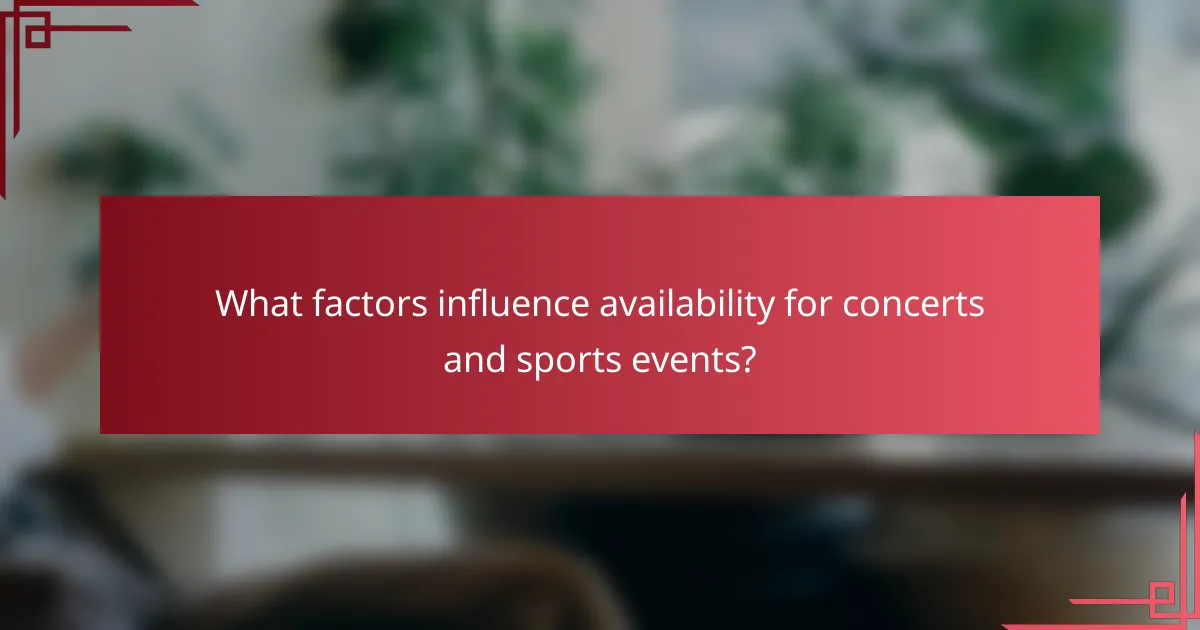 What factors influence availability for concerts and sports events?